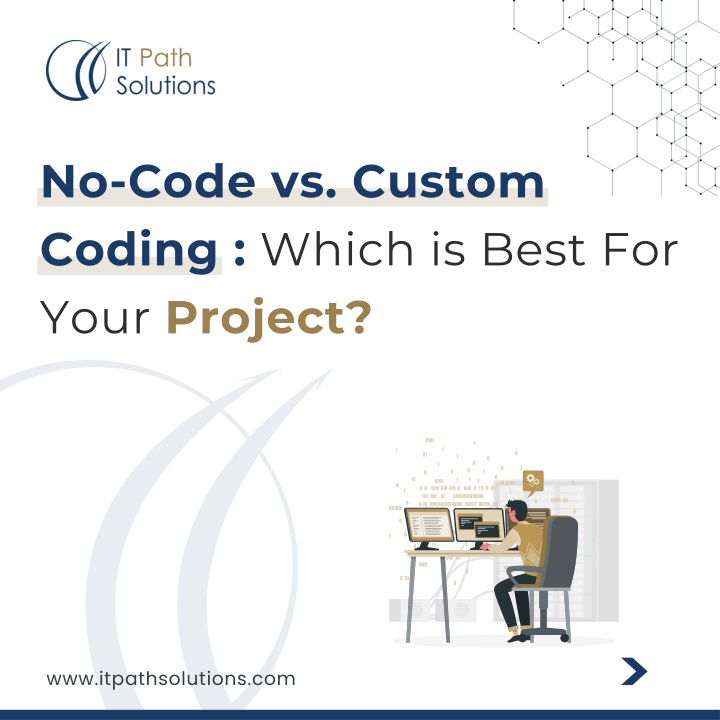 IT Path
Solutions

No-Code vs. Custom Coding : Which is Best For Your Project?

www.itpathsolutions.com